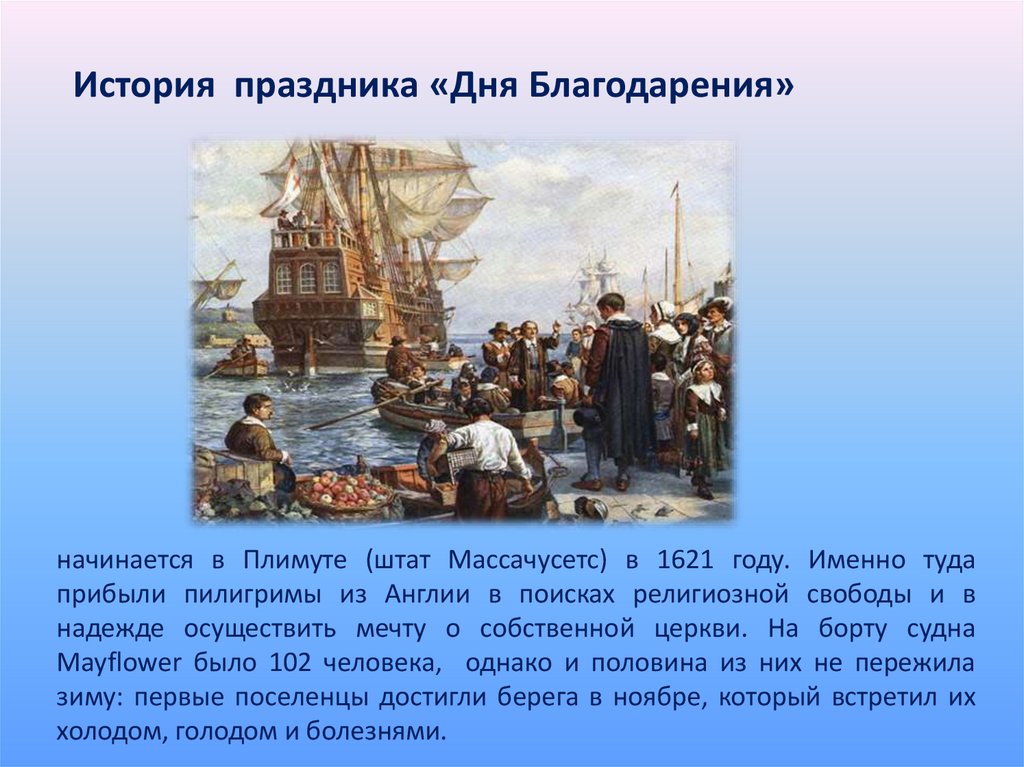 История праздника «Дня Благодарения»

начинается в Плимуте (штат Массачусетс) в 1621 году. Именно туда прибыли пилигримы из Англии в поисках религиозной свободы и в надежде осуществить мечту о собственной церкви. На борту судна Mayflower было 102 человека, однако и половина из них не пережила зиму: первые поселенцы достигли берега в ноябре, который встретил их холодом, голодом и болезнями.